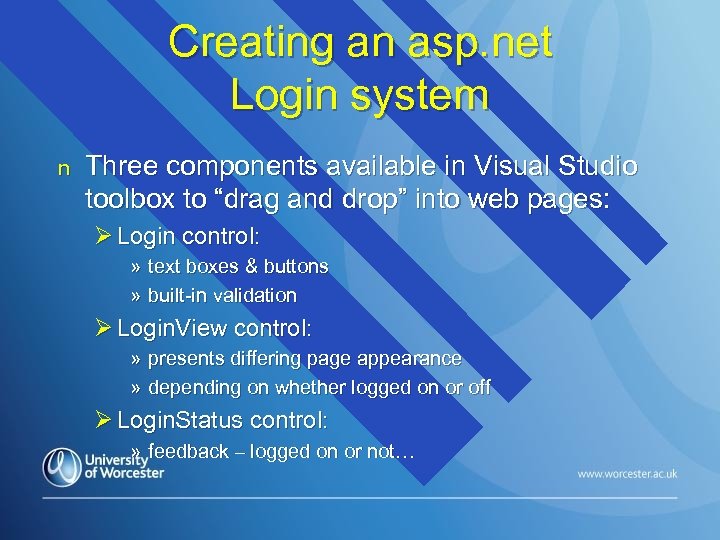 Creating an asp.net Login system

n Three components available in Visual Studio toolbox to “drag and drop” into web pages:

➢ Login control:

» text boxes & buttons

» built-in validation

➢ LoginView control:

» presents differing page appearance

» depending on whether logged on or off

➢ LoginStatus control:

» feedback – logged on or not…

University of Worcester

www.worcester.ac.uk